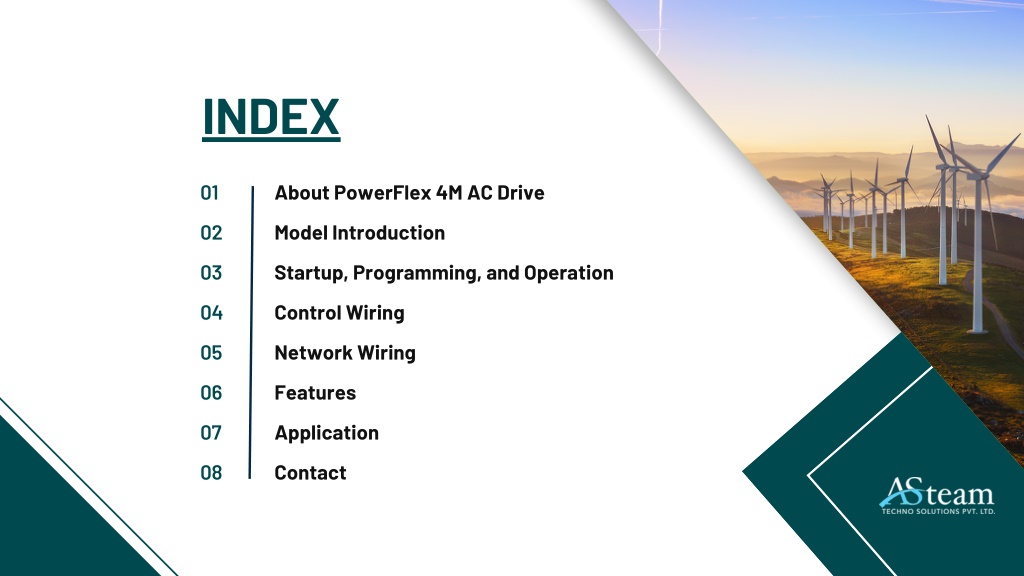 INDEX

01 About PowerFlex 4M AC Drive
02 Model Introduction
03 Startup, Programming, and Operation
04 Control Wiring
05 Network Wiring
06 Features
07 Application
08 Contact

ASteam
TECHNO SOLUTIONS PVT. LTD.